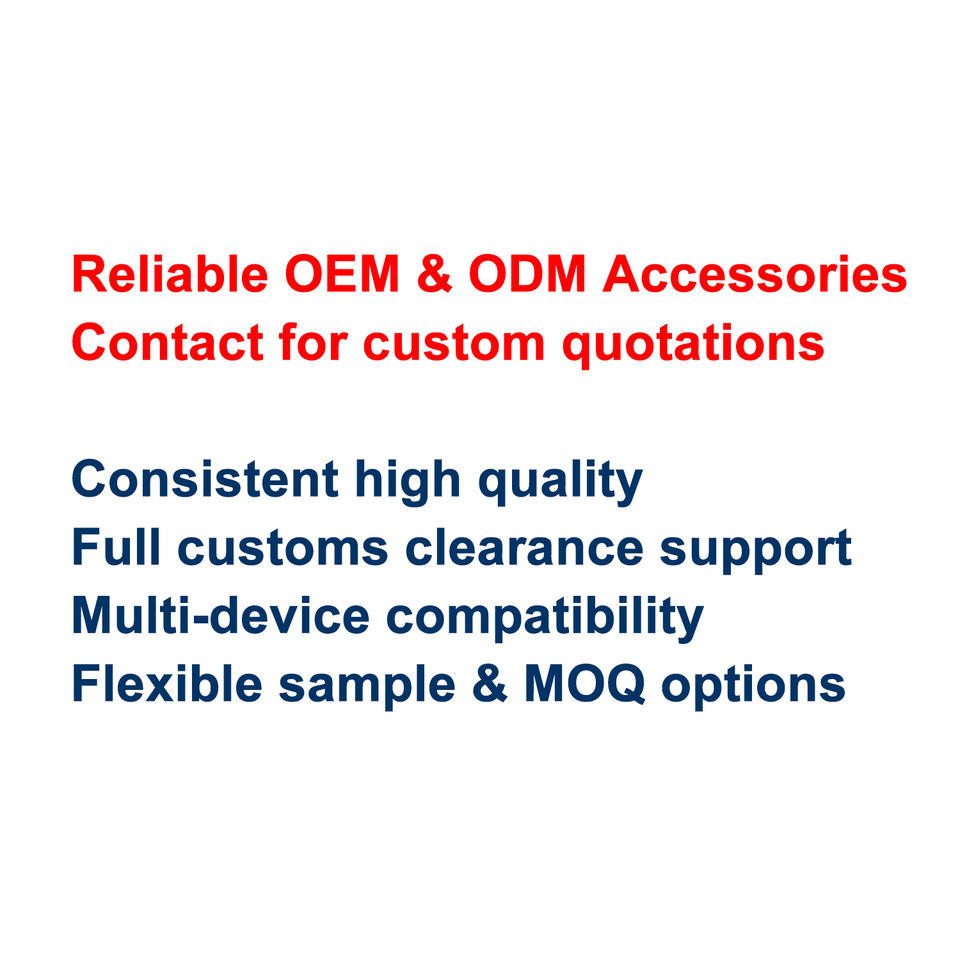 Reliable OEM & ODM Accessories
Contact for custom quotations

Consistent high quality
Full customs clearance support
Multi-device compatibility
Flexible sample & MOQ options